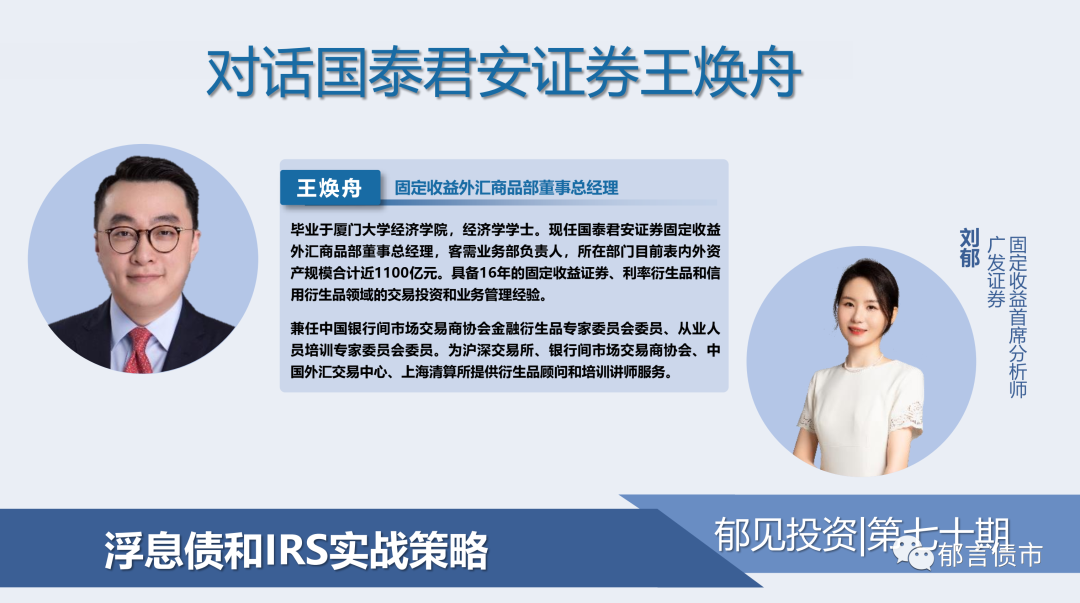 对话国泰君安证券王焕舟

王焕舟 固定收益外汇商品部董事总经理

毕业于厦门大学经济学院，经济学学士。现任国泰君安证券固定收益外汇商品部董事总经理，客需业务部负责人，所在部门目前表内外资产规模合计近1100亿元。具备16年的固定收益证券、利率衍生品和信用衍生品领域的交易投资和业务管理经验。

兼任中国银行间市场交易商协会金融衍生品专家委员会委员、从业人员培训专家委员会委员。为沪深交易所、银行间市场交易商协会、中国外汇交易中心、上海清算所提供衍生品顾问和培训讲师服务。

刘郁
广发证券
固定收益首席分析师

浮息债和IRS实战策略

郁见投资|第七十期

郁言债市